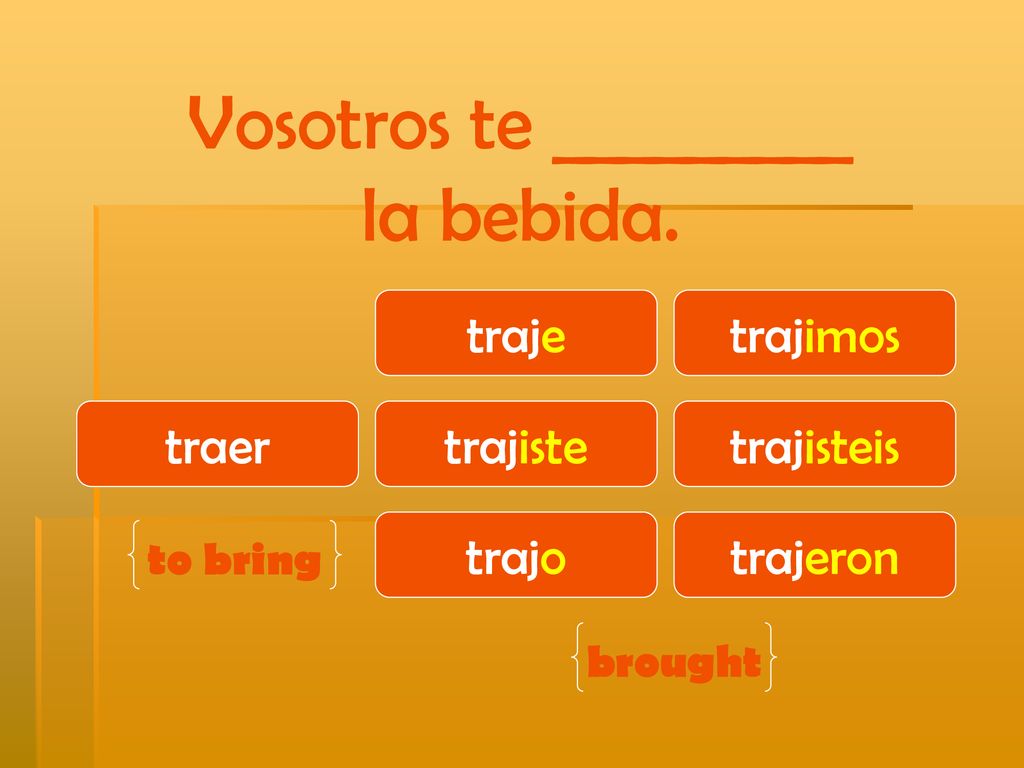 Vosotros te __________ la bebida.

traje

trajimos

traer

trajiste

trajisteis

to bring

trajo

trajeron

brought